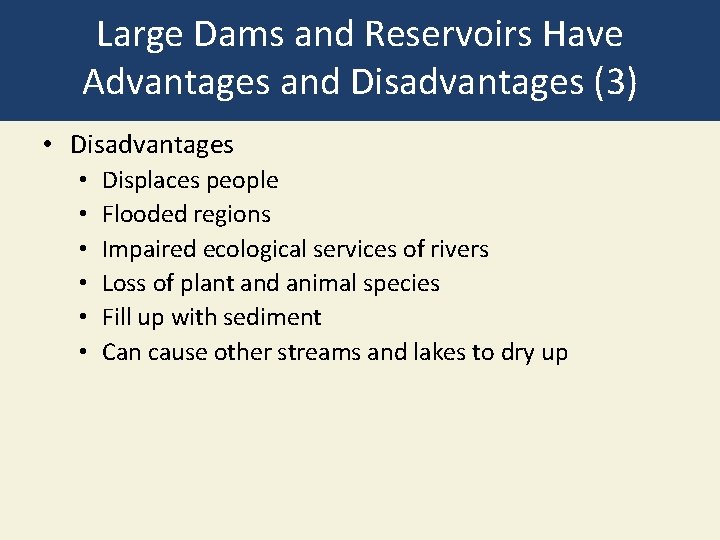 Large Dams and Reservoirs Have Advantages and Disadvantages (3)

• Disadvantages
  • Displaces people
  • Flooded regions
  • Impaired ecological services of rivers
  • Loss of plant and animal species
  • Fill up with sediment
  • Can cause other streams and lakes to dry up